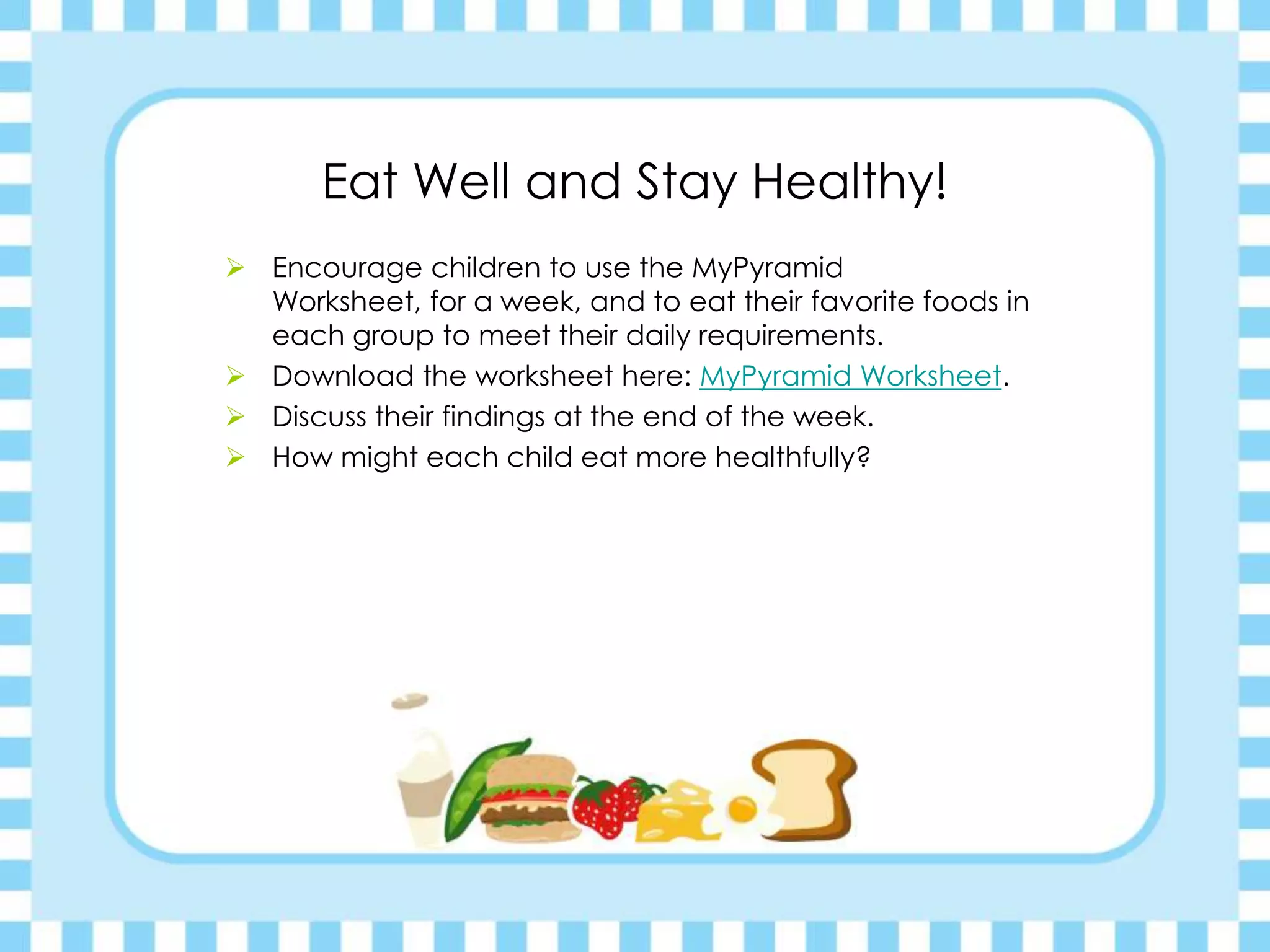 Eat Well and Stay Healthy!

➢ Encourage children to use the MyPyramid Worksheet, for a week, and to eat their favorite foods in each group to meet their daily requirements.
➢ Download the worksheet here: MyPyramid Worksheet.
➢ Discuss their findings at the end of the week.
➢ How might each child eat more healthfully?